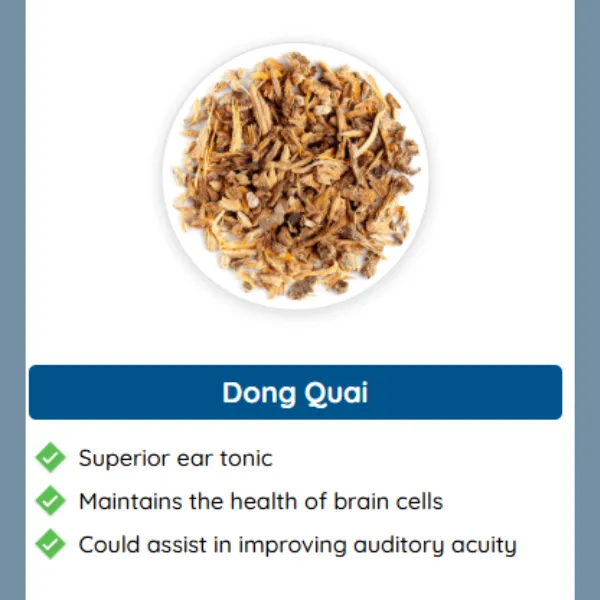 Dong Quai

Superior ear tonic

Maintains the health of brain cells

Could assist in improving auditory acuity